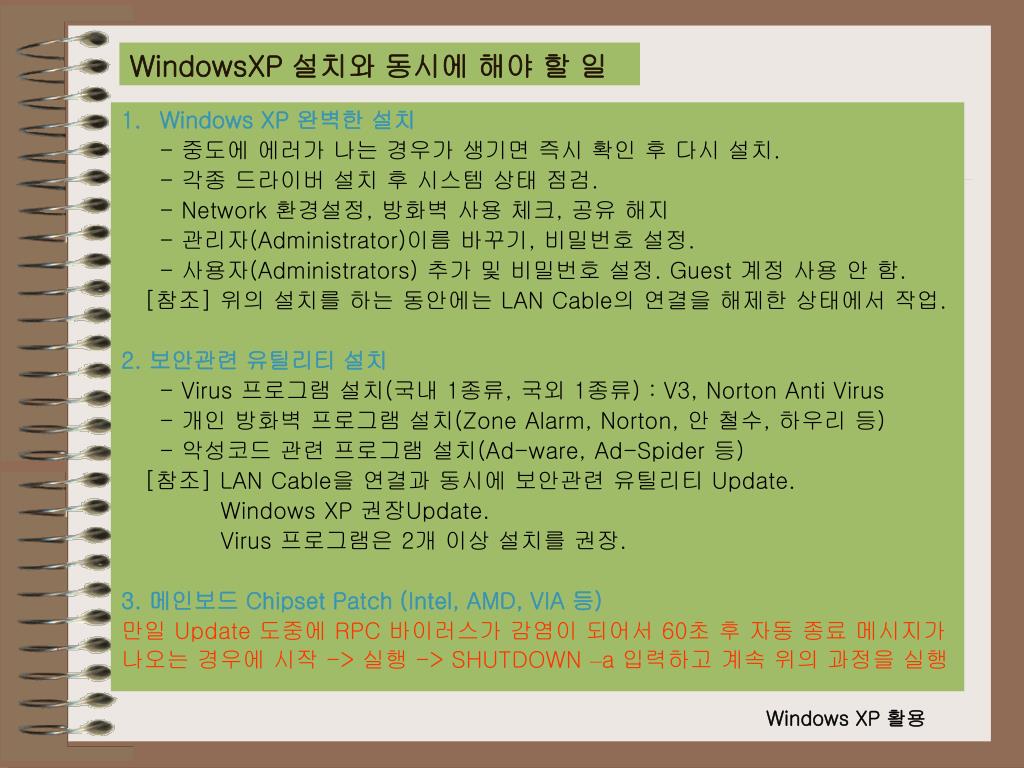 WindowsXP 설치와 동시에 해야 할 일

1. Windows XP 완벽한 설치
- 중도에 에러가 나는 경우가 생기면 즉시 확인 후 다시 설치.
- 각종 드라이버 설치 후 시스템 상태 점검.
- Network 환경설정, 방화벽 사용 체크, 공유 해지
- 관리자(Administrator)이름 바꾸기, 비밀번호 설정.
- 사용자(Administrators) 추가 및 비밀번호 설정. Guest 계정 사용 안 함.
[참조] 위의 설치를 하는 동안에는 LAN Cable의 연결을 해제한 상태에서 작업.

2. 보안관련 유틸리티 설치
- Virus 프로그램 설치(국내 1종류, 국외 1종류) : V3, Norton Anti Virus
- 개인 방화벽 프로그램 설치(Zone Alarm, Norton, 안 철수, 하우리 등)
- 악성코드 관련 프로그램 설치(Ad-ware, Ad-Spider 등)
[참조] LAN Cable을 연결과 동시에 보안관련 유틸리티 Update.
Windows XP 권장Update.
Virus 프로그램은 2개 이상 설치를 권장.

3. 메인보드 Chipset Patch (Intel, AMD, VIA 등)
만일 Update 도중에 RPC 바이러스가 감염이 되어서 60초 후 자동 종료 메시지가 나오는 경우에 시작 -> 실행 -> SHUTDOWN –a 입력하고 계속 위의 과정을 실행

Windows XP 활용